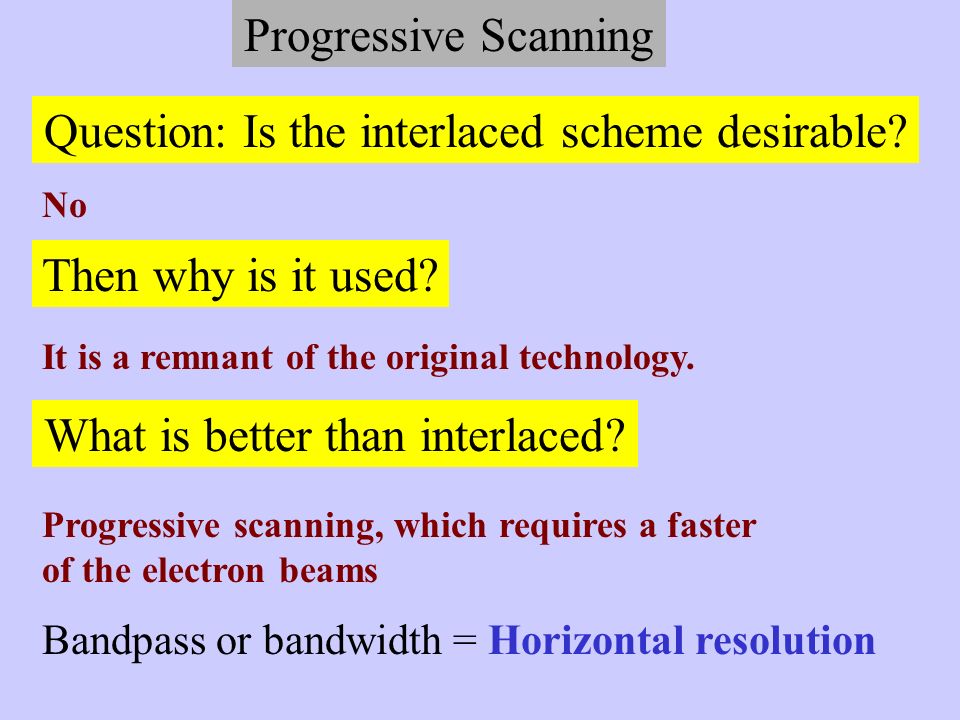 Progressive Scanning

Question: Is the interlaced scheme desirable?

No

Then why is it used?

It is a remnant of the original technology.

What is better than interlaced?

Progressive scanning, which requires a faster of the electron beams

Bandpass or bandwidth = Horizontal resolution